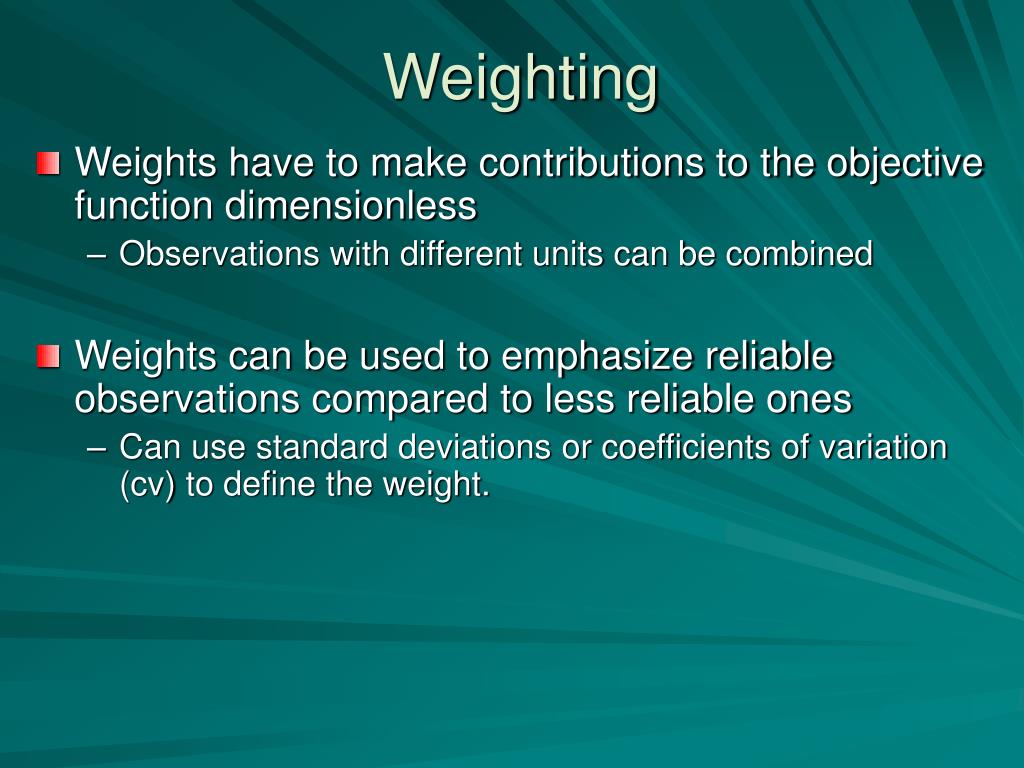 Weighting

Weights have to make contributions to the objective function dimensionless

– Observations with different units can be combined

Weights can be used to emphasize reliable observations compared to less reliable ones

– Can use standard deviations or coefficients of variation (cv) to define the weight.